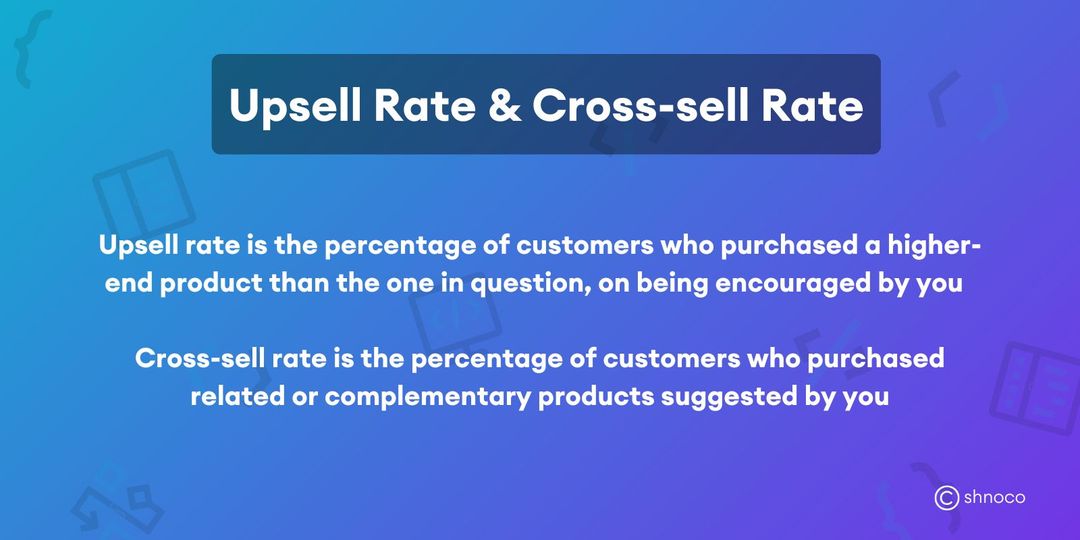 Upsell Rate & Cross-sell Rate

Upsell rate is the percentage of customers who purchased a higher-end product than the one in question, on being encouraged by you

Cross-sell rate is the percentage of customers who purchased related or complementary products suggested by you

shnoco